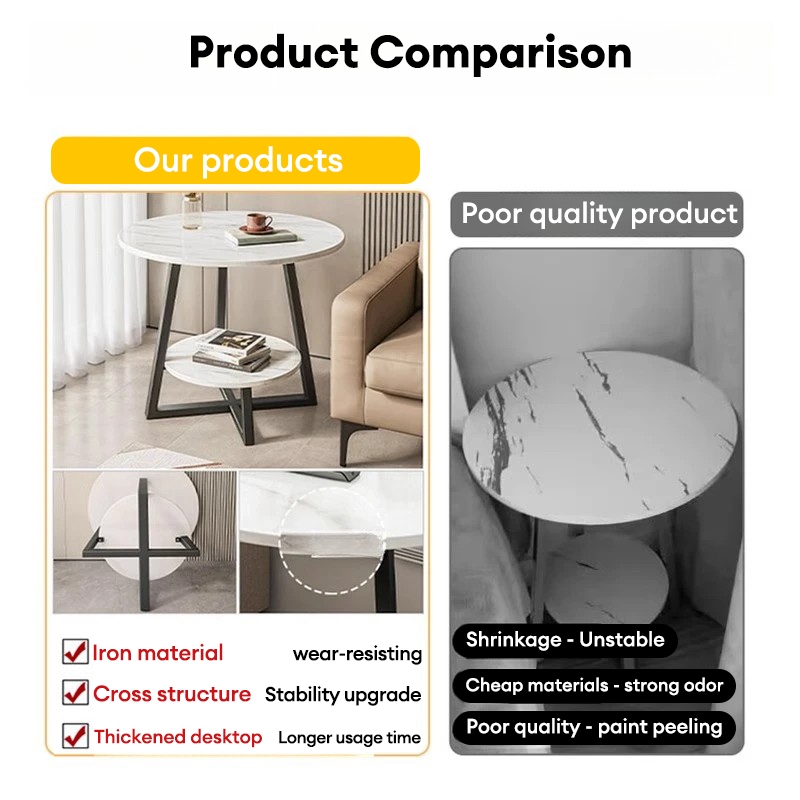 Product Comparison

Our products

Iron material wear-resisting
Cross structure Stability upgrade
Thickened desktop Longer usage time

Poor quality product

Shrinkage - Unstable
Cheap materials - strong odor
Poor quality - paint peeling